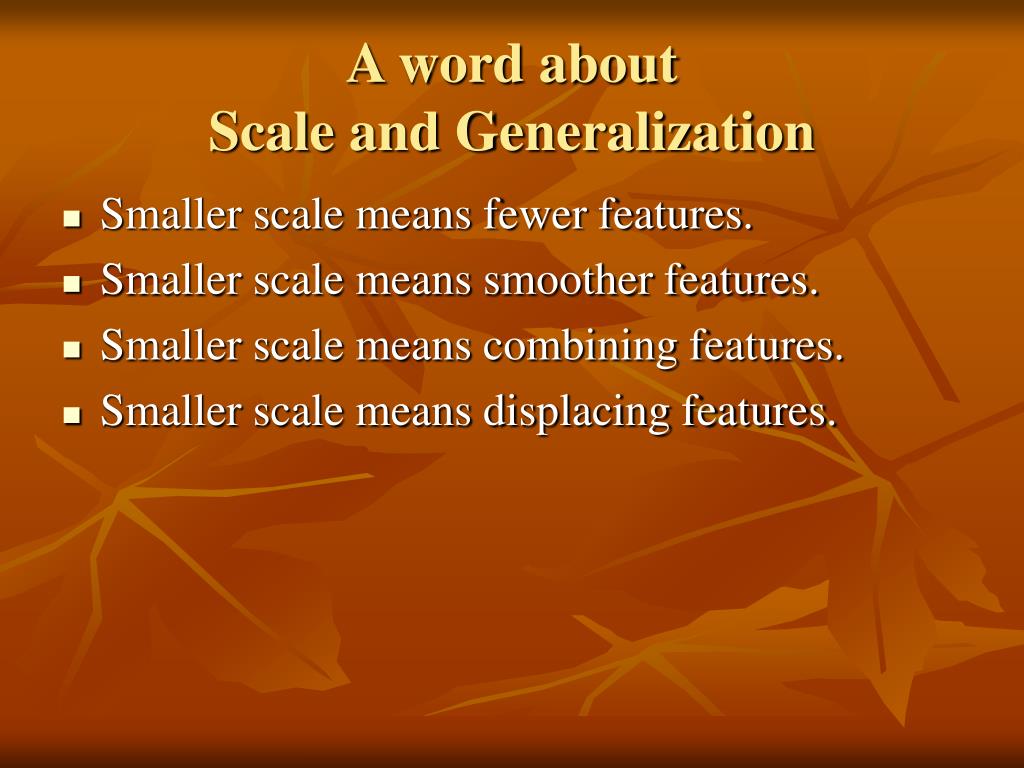 A word about
Scale and Generalization

- Smaller scale means fewer features.
- Smaller scale means smoother features.
- Smaller scale means combining features.
- Smaller scale means displacing features.